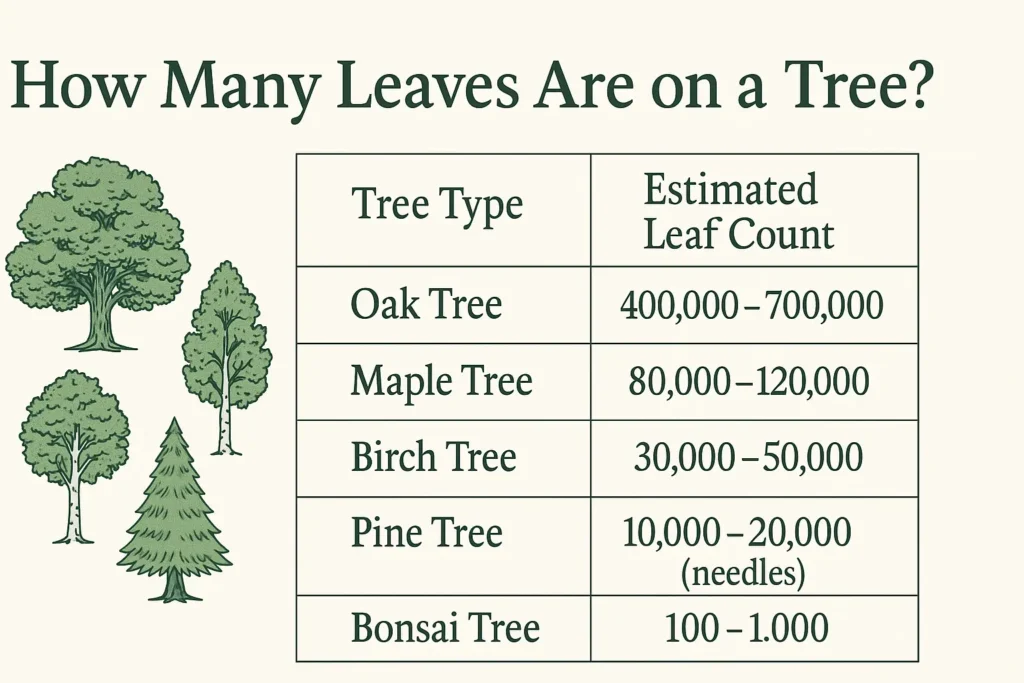 How Many Leaves Are on a Tree?

| Tree Type | Estimated Leaf Count |
|---|---|
| Oak Tree | 400,000 – 700,000 |
| Maple Tree | 80,000 – 120,000 |
| Birch Tree | 30,000 – 50,000 |
| Pine Tree | 10,000 – 20,000 (needles) |
| Bonsai Tree | 100 – 1.000 |